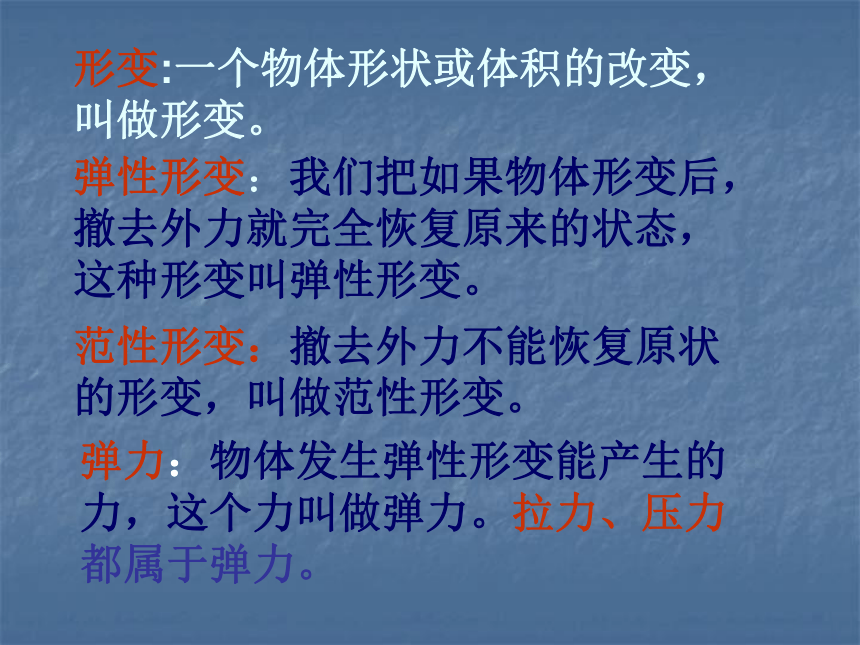 形变:一个物体形状或体积的改变，叫做形变。

弹性形变：我们把如果物体形变后，撤去外力就完全恢复原来的状态，这种形变叫弹性形变。

范性形变：撤去外力不能恢复原状的形变，叫做范性形变。

弹力：物体发生弹性形变能产生的力，这个力叫做弹力。拉力、压力都属于弹力。